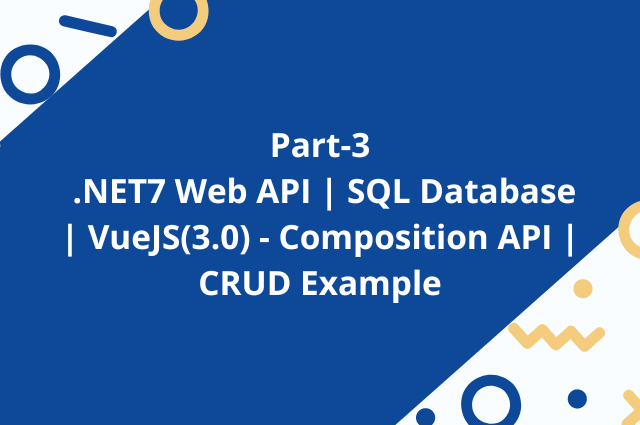 Part-3
.NET7 Web API | SQL Database | VueJS(3.0) - Composition API | CRUD Example